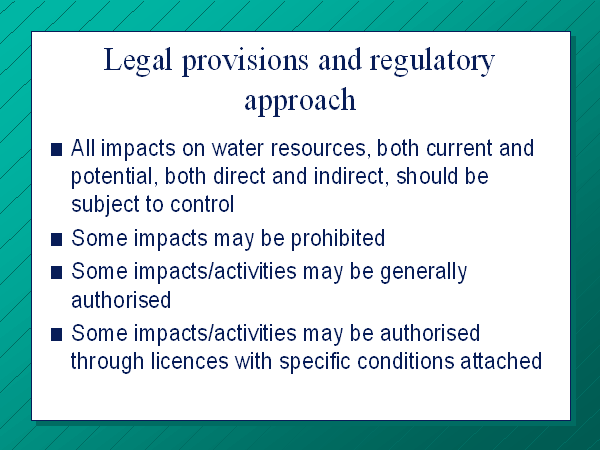 Legal provisions and regulatory approach

■ All impacts on water resources, both current and potential, both direct and indirect, should be subject to control
■ Some impacts may be prohibited
■ Some impacts/activities may be generally authorised
■ Some impacts/activities may be authorised through licences with specific conditions attached